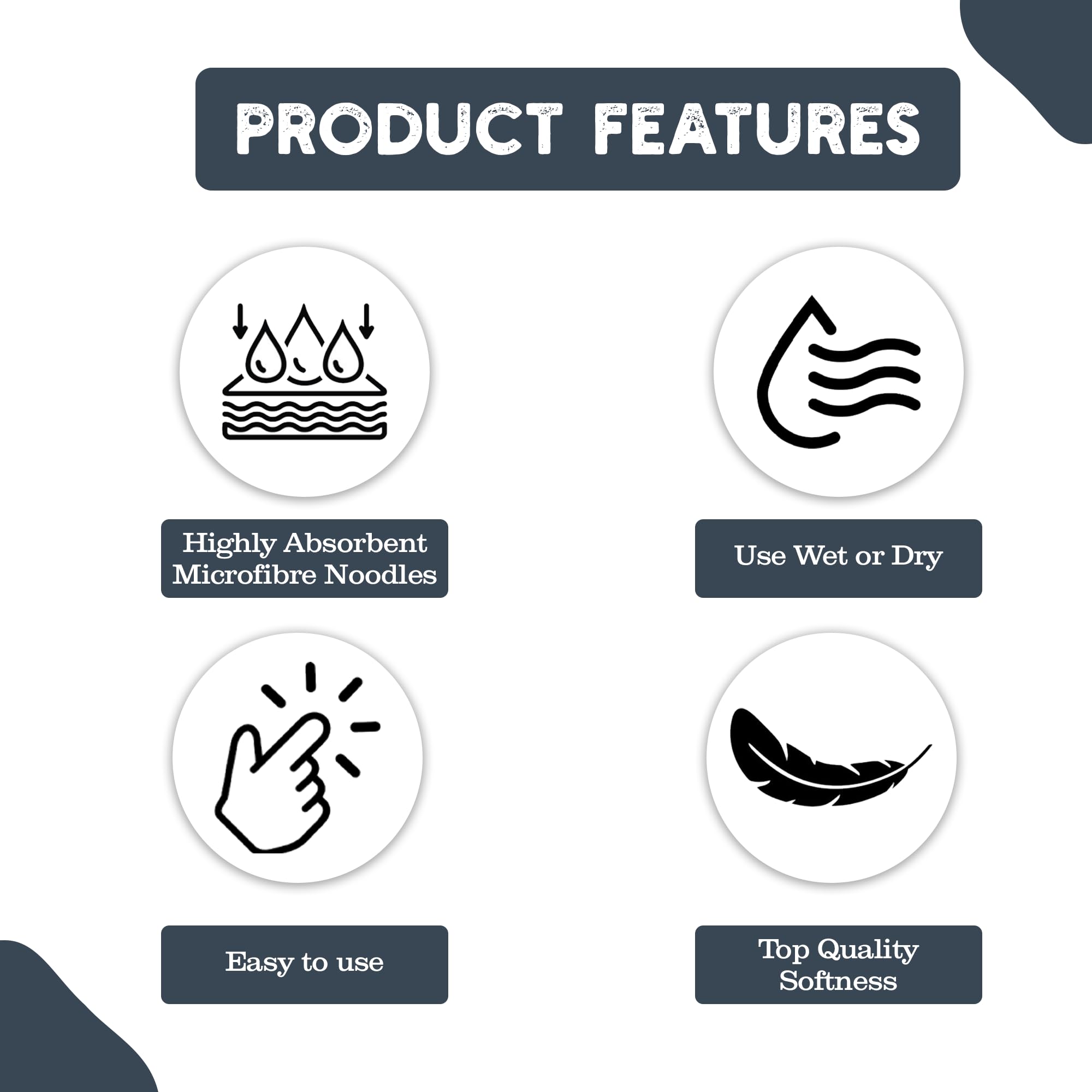 PRODUCT FEATURES

Highly Absorbent Microfibre Noodles

Use Wet or Dry

Easy to use

Top Quality Softness